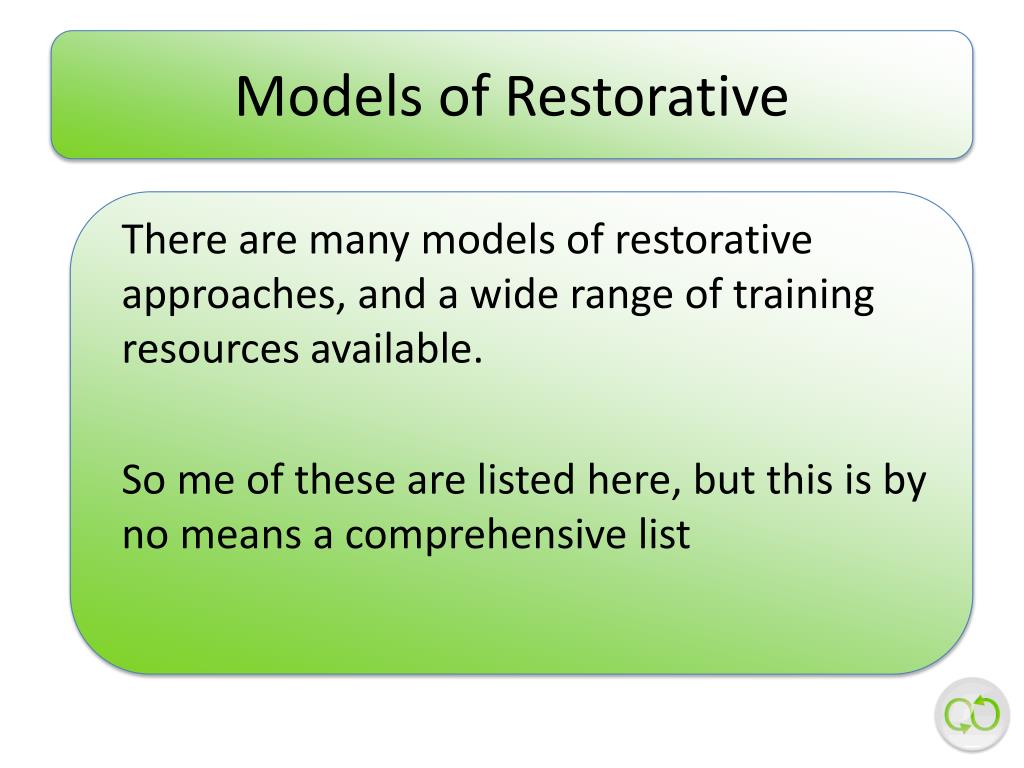 Models of Restorative

There are many models of restorative approaches, and a wide range of training resources available.

So me of these are listed here, but this is by no means a comprehensive list